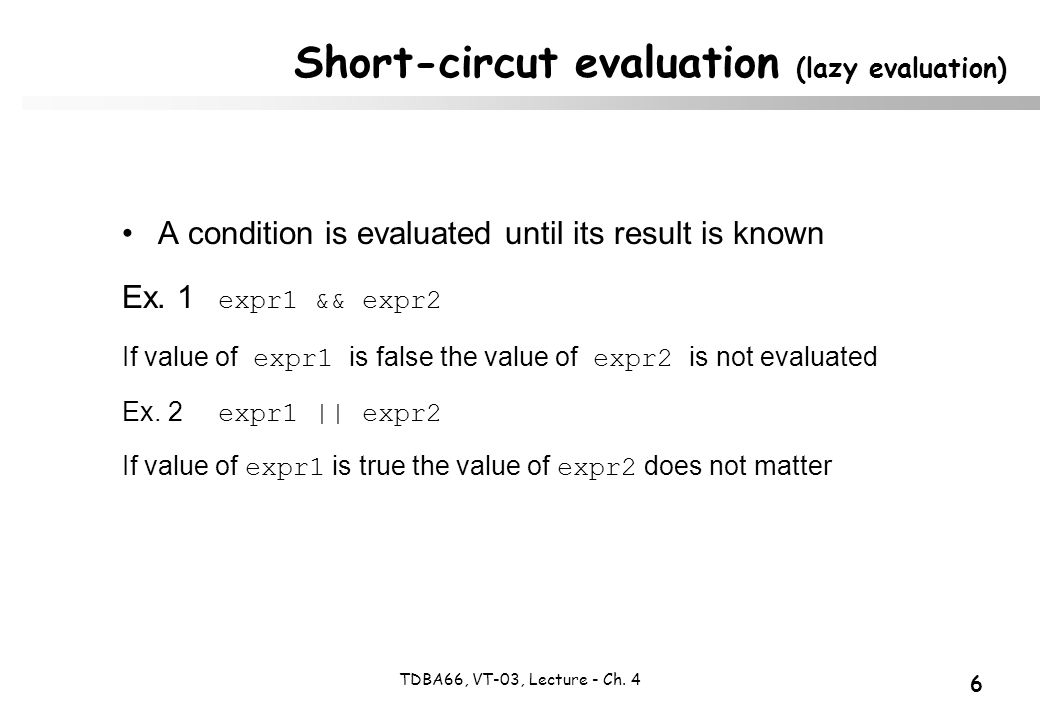 Short-circut evaluation (lazy evaluation)

• A condition is evaluated until its result is known

Ex. 1 expr1 && expr2

If value of expr1 is false the value of expr2 is not evaluated

Ex. 2 expr1 || expr2

If value of expr1 is true the value of expr2 does not matter

TDBA66, VT-03, Lecture - Ch. 4

6